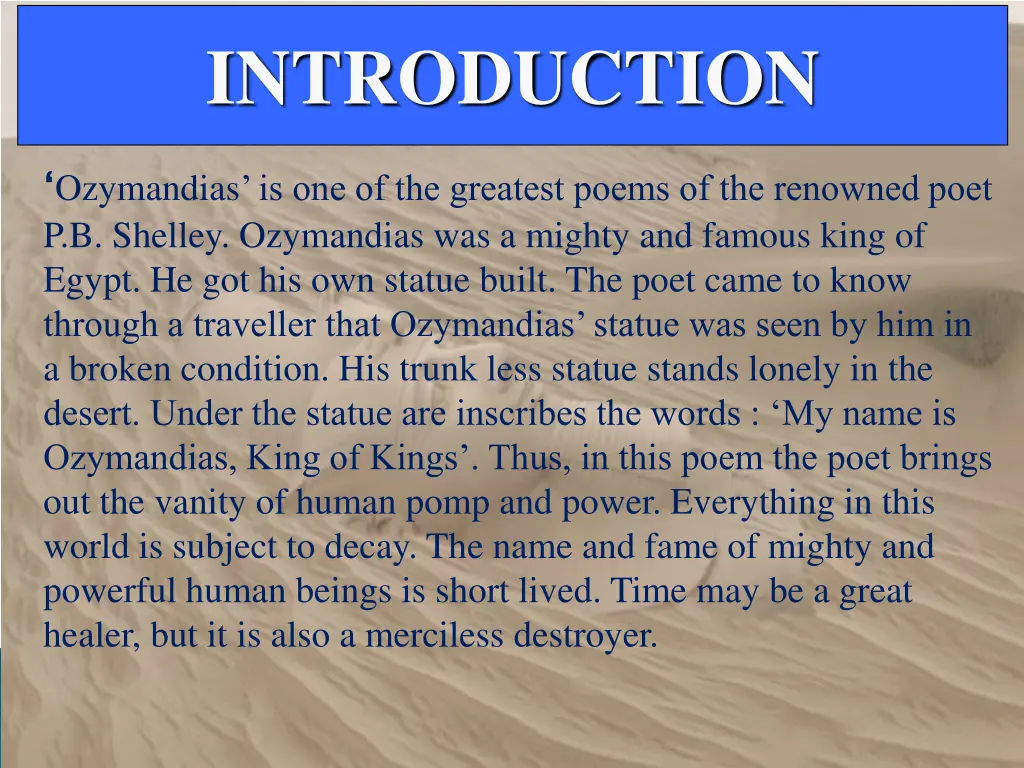 INTRODUCTION

‘Ozymandias’ is one of the greatest poems of the renowned poet P.B. Shelley. Ozymandias was a mighty and famous king of Egypt. He got his own statue built. The poet came to know through a traveller that Ozymandias’ statue was seen by him in a broken condition. His trunk less statue stands lonely in the desert. Under the statue are inscribes the words : ‘My name is Ozymandias, King of Kings’. Thus, in this poem the poet brings out the vanity of human pomp and power. Everything in this world is subject to decay. The name and fame of mighty and powerful human beings is short lived. Time may be a great healer, but it is also a merciless destroyer.